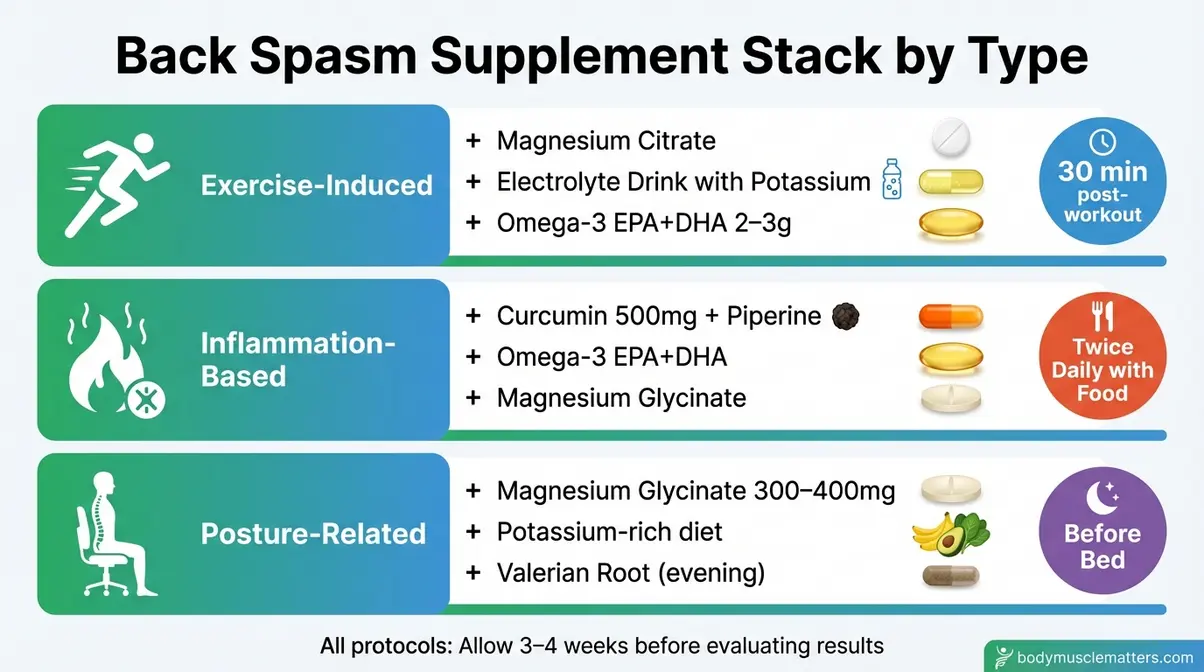 Back Spasm Supplement Stack by Type

Exercise-Induced

+ Magnesium Citrate
+ Electrolyte Drink with Potassium
+ Omega-3 EPA+DHA 2–3g

30 min post-workout

Inflammation-Based

+ Curcumin 500mg + Piperine
+ Omega-3 EPA+DHA
+ Magnesium Glycinate

Twice Daily with Food

Posture-Related

+ Magnesium Glycinate 300–400mg
+ Potassium-rich diet
+ Valerian Root (evening)

Before Bed

All protocols: Allow 3–4 weeks before evaluating results

bodymusclematters.com